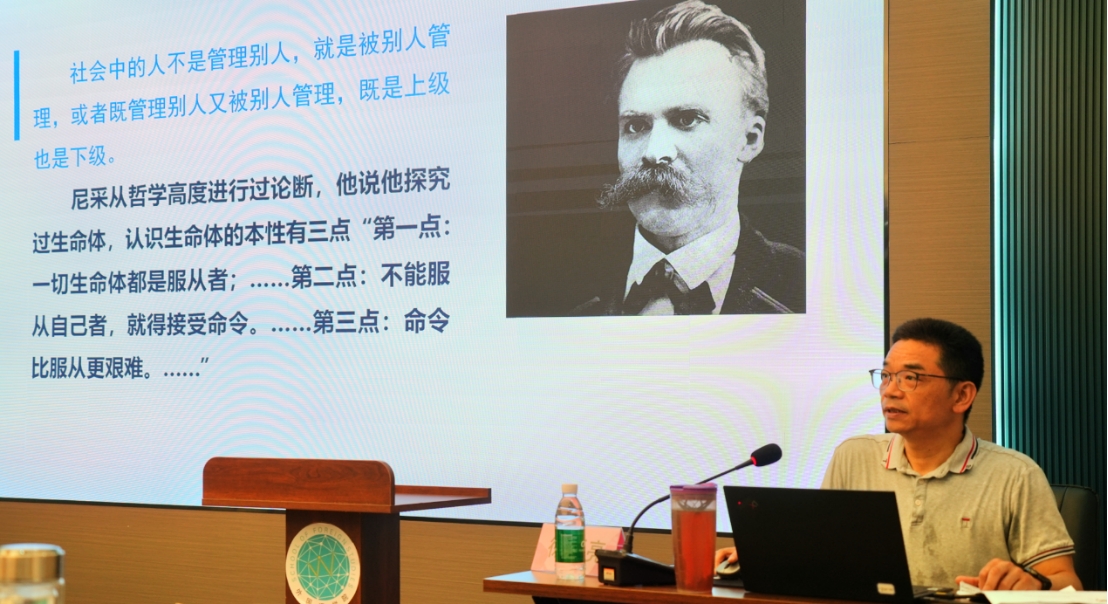 社会中的人不是管理别人，就是被别人管理，或者既管理别人又被别人管理，既是上级也是下级。

尼采从哲学高度进行过论断，他说他探究过生命体，认识生命体的本性有三点“第一点：一切生命体都是服从者；……第二点：不能服从自己者，就得接受命令。……第三点：命令比服从更艰难。……”